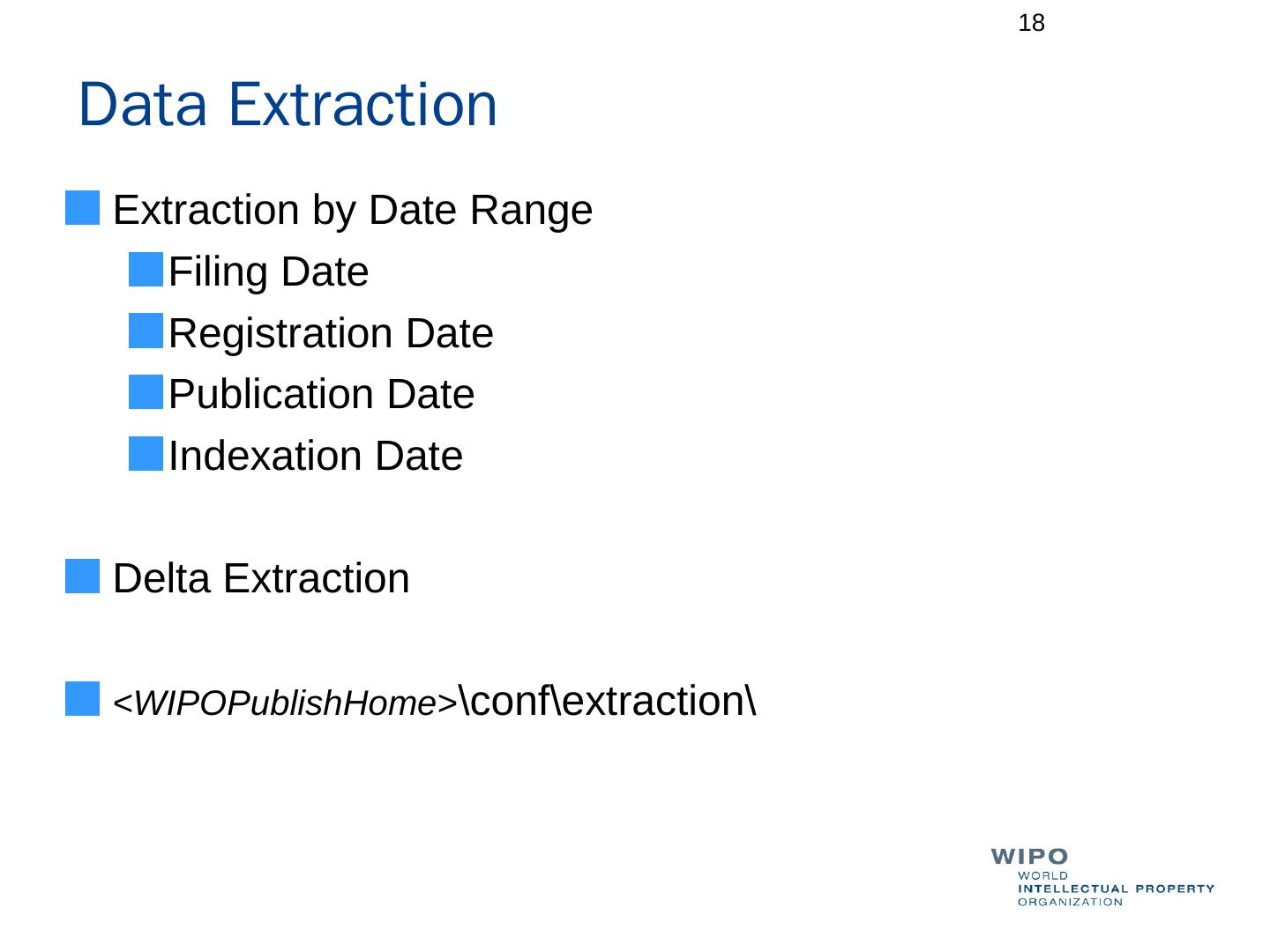 18

Data Extraction

Extraction by Date Range

Filing Date

Registration Date

Publication Date

Indexation Date

Delta Extraction

<WIPOPublishHome>\conf\extraction\

WIPO
WORLD
INTELLECTUAL PROPERTY
ORGANIZATION